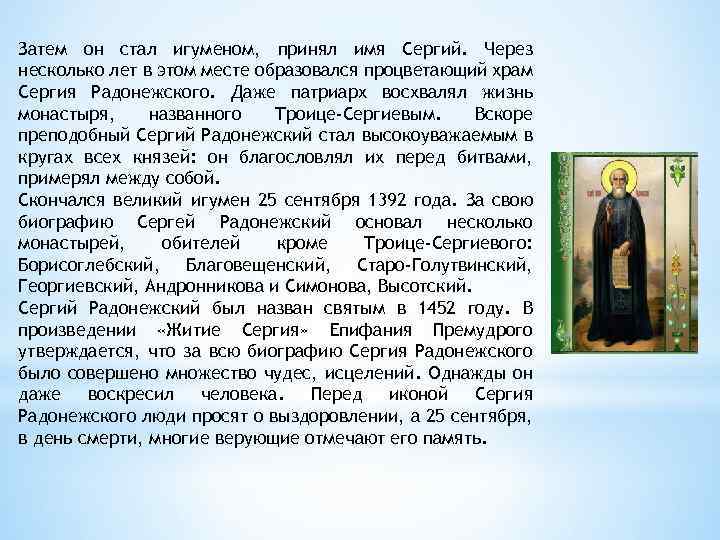 Затем он стал игуменом, принял имя Сергий. Через несколько лет в этом месте образовался процветающий храм Сергия Радонежского. Даже патриарх восхвалял жизнь монастыря, названного Троице-Сергиевым. Вскоре преподобный Сергий Радонежский стал высокоуважаемым в кругах всех князей: он благословлял их перед битвами, примерял между собой.
Скончался великий игумен 25 сентября 1392 года. За свою биографию Сергей Радонежский основал несколько монастырей, обителей кроме Троице-Сергиевого: Борисоглебский, Благовещенский, Старо-Голутвинский, Георгиевский, Андронникова и Симонова, Высотский.
Сергий Радонежский был назван святым в 1452 году. В произведении «Житие Сергия» Епифания Премудрого утверждается, что за всю биографию Сергия Радонежского было совершено множество чудес, исцелений. Однажды он даже воскресил человека. Перед иконой Сергия Радонежского люди просят о выздоровлении, а 25 сентября, в день смерти, многие верующие отмечают его память.